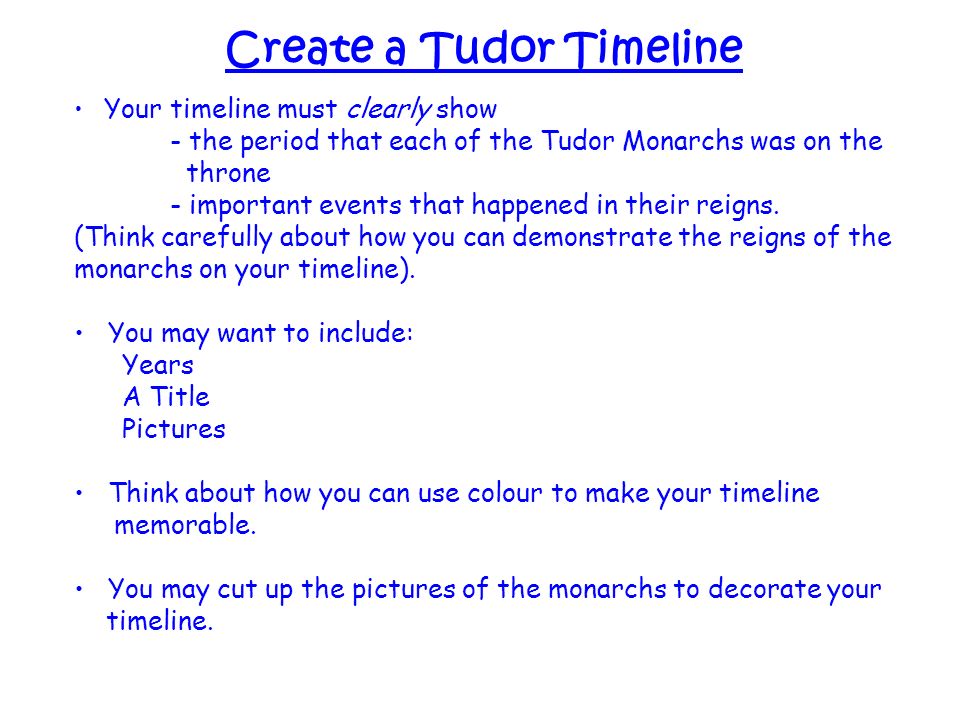 Create a Tudor Timeline

• Your timeline must clearly show
- the period that each of the Tudor Monarchs was on the throne
- important events that happened in their reigns.
(Think carefully about how you can demonstrate the reigns of the monarchs on your timeline).

• You may want to include:
Years
A Title
Pictures

• Think about how you can use colour to make your timeline memorable.

• You may cut up the pictures of the monarchs to decorate your timeline.